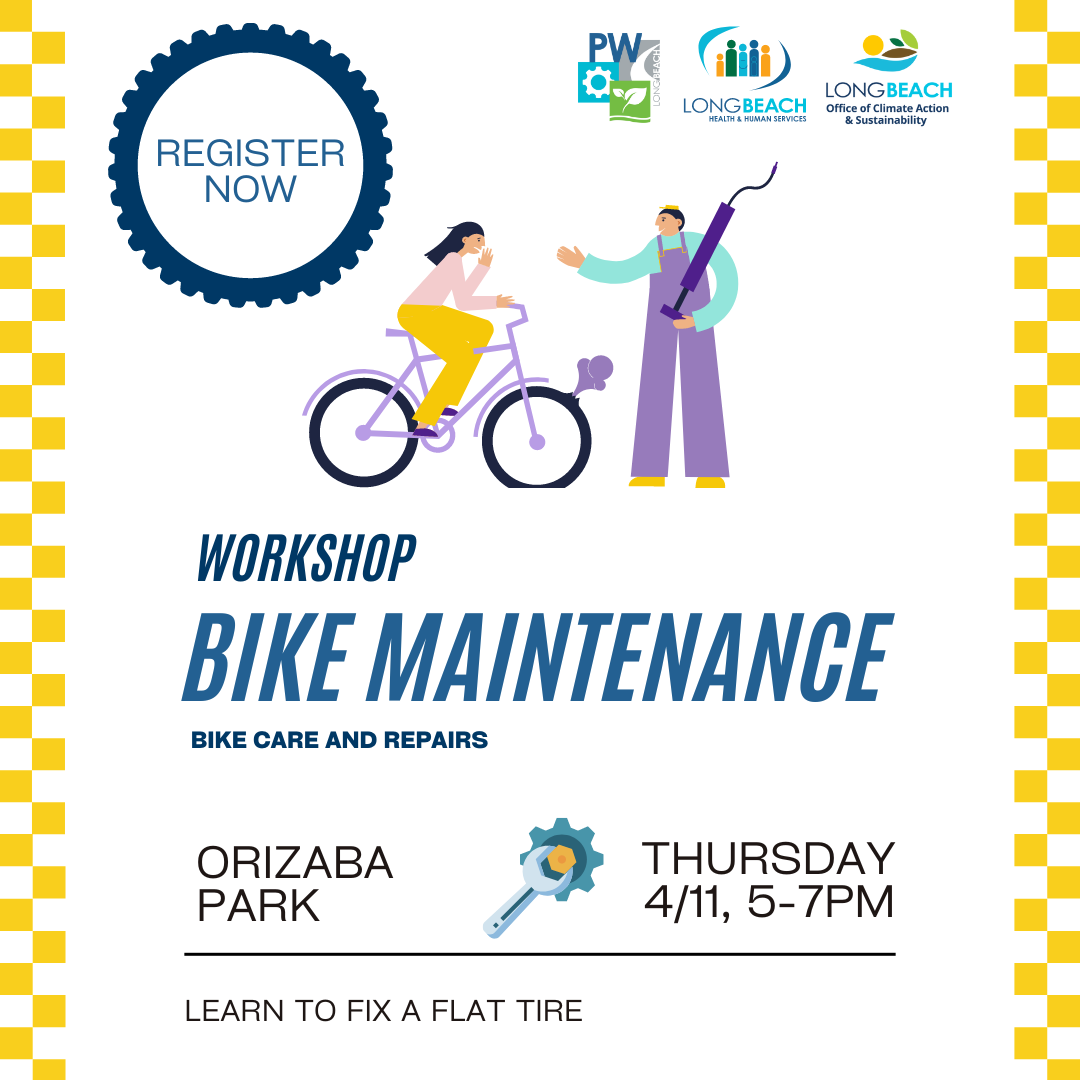 REGISTER NOW

PW LONGBEACH

LONGBEACH HEALTH & HUMAN SERVICES

LONGBEACH Office of Climate Action & Sustainability

WORKSHOP

BIKE MAINTENANCE

BIKE CARE AND REPAIRS

ORIZABA PARK

THURSDAY 4/11, 5-7PM

LEARN TO FIX A FLAT TIRE